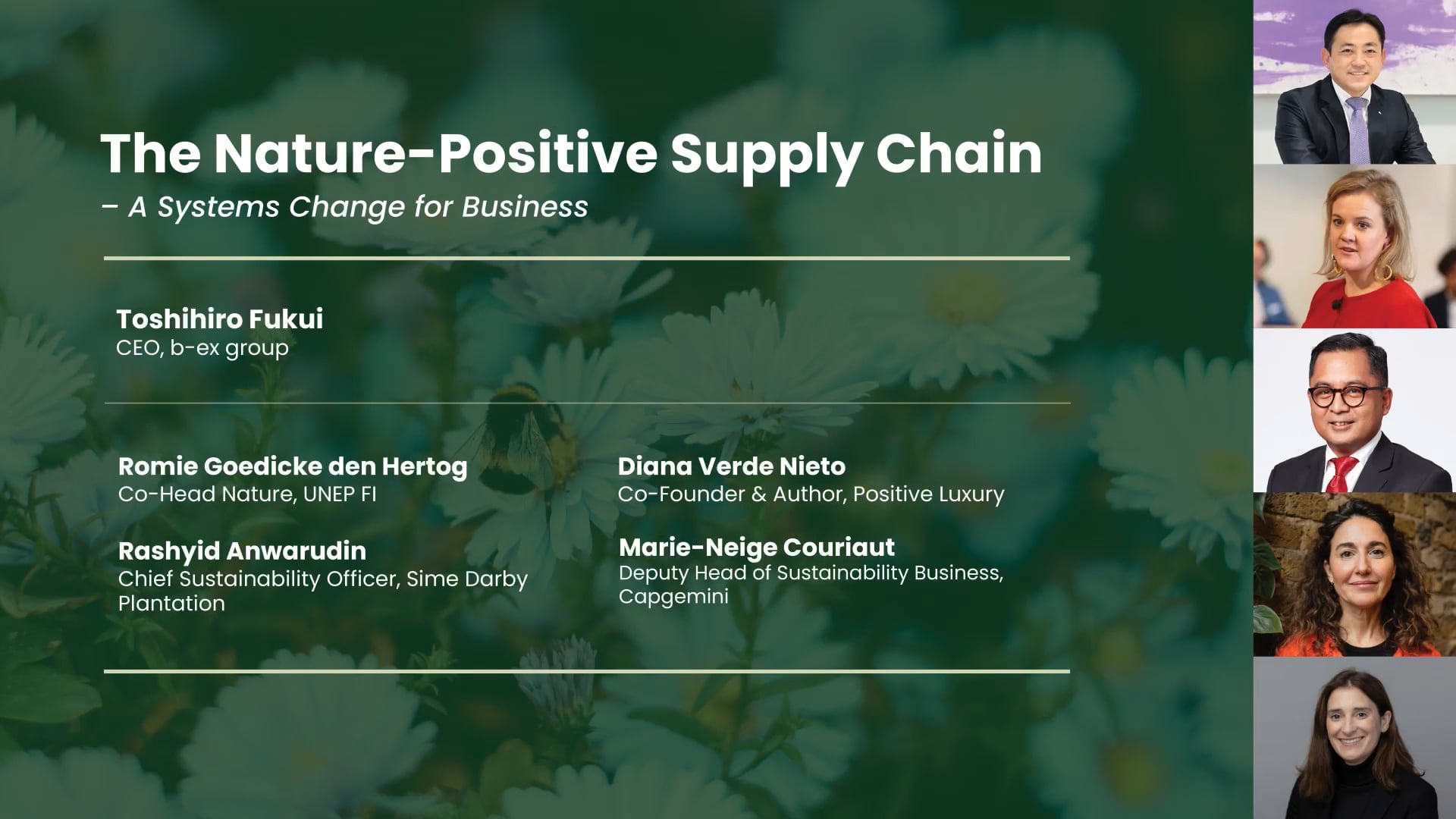 The Nature-Positive Supply Chain
– A Systems Change for Business

Toshihiro Fukui
CEO, b-ex group

Romie Goedicke den Hertog
Co-Head Nature, UNEP FI

Rashyid Anwarudin
Chief Sustainability Officer, Sime Darby Plantation

Diana Verde Nieto
Co-Founder & Author, Positive Luxury

Marie-Neige Couriaut
Deputy Head of Sustainability Business, Capgemini